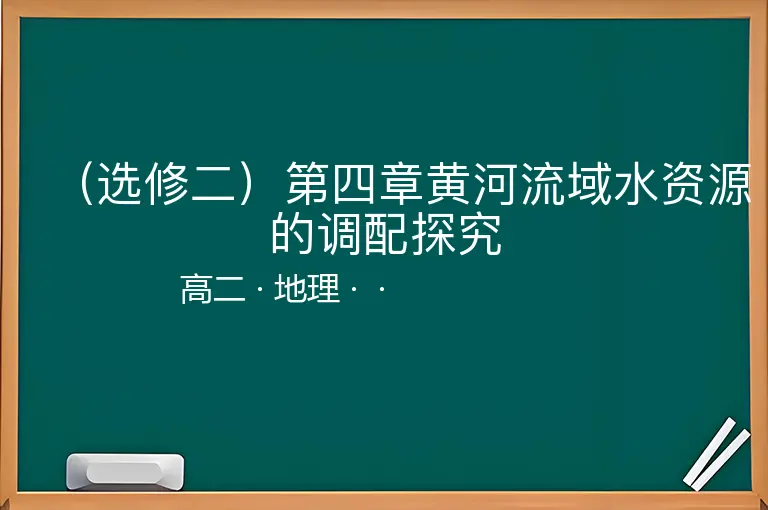 （选修二）第四章黄河流域水资源的调配探究

高二 · 地理 · ·